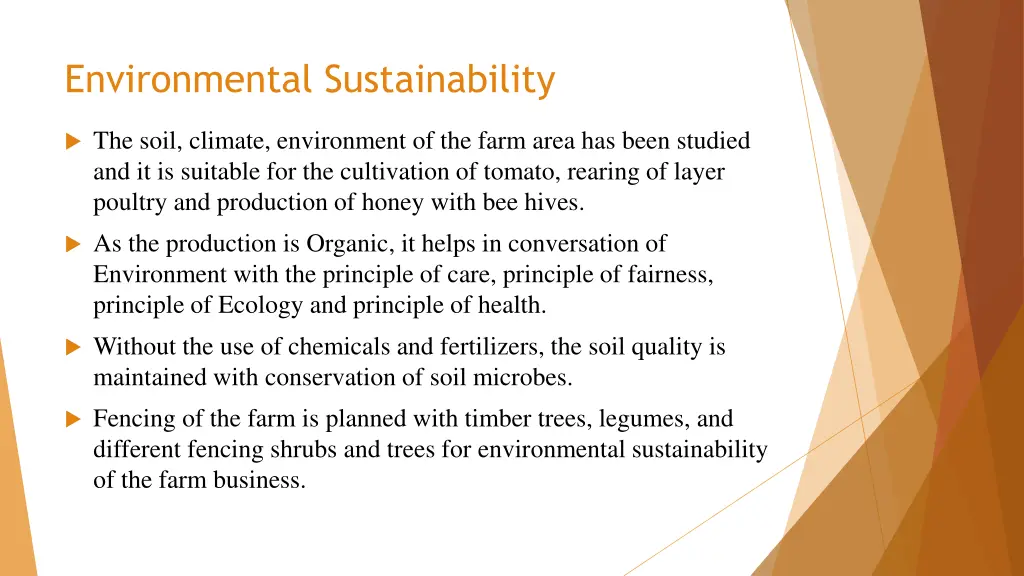 Environmental Sustainability

The soil, climate, environment of the farm area has been studied and it is suitable for the cultivation of tomato, rearing of layer poultry and production of honey with bee hives.

As the production is Organic, it helps in conversation of Environment with the principle of care, principle of fairness, principle of Ecology and principle of health.

Without the use of chemicals and fertilizers, the soil quality is maintained with conservation of soil microbes.

Fencing of the farm is planned with timber trees, legumes, and different fencing shrubs and trees for environmental sustainability of the farm business.